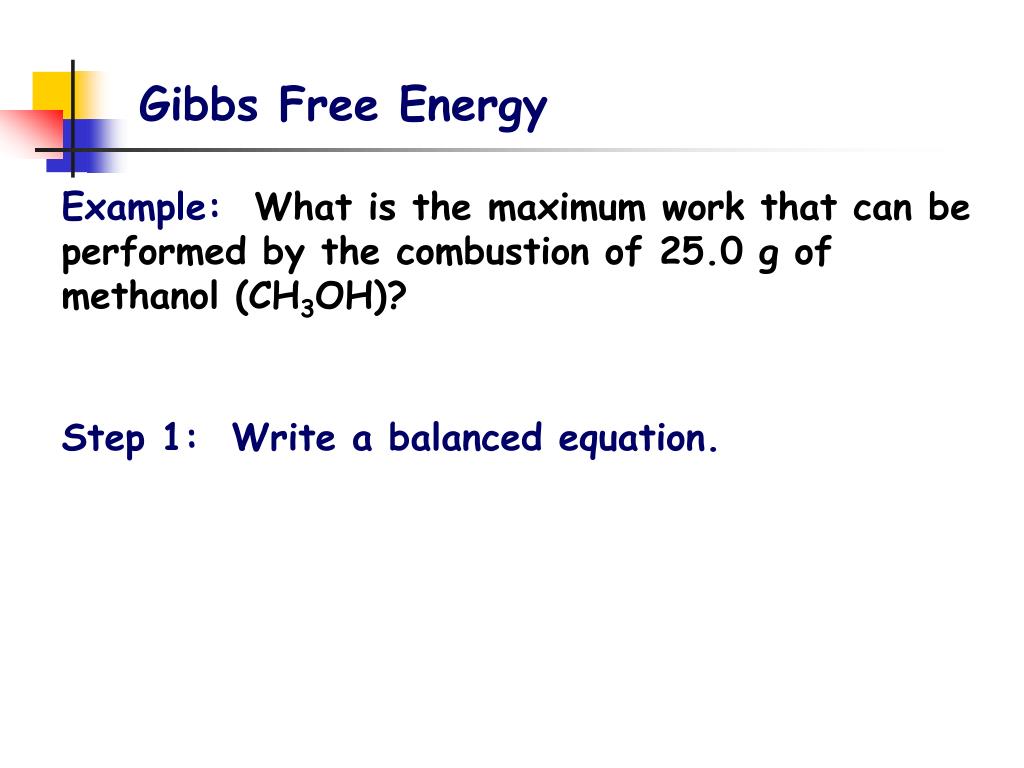 Gibbs Free Energy

Example: What is the maximum work that can be performed by the combustion of 25.0 g of methanol ($CH_3OH$)?

Step 1: Write a balanced equation.